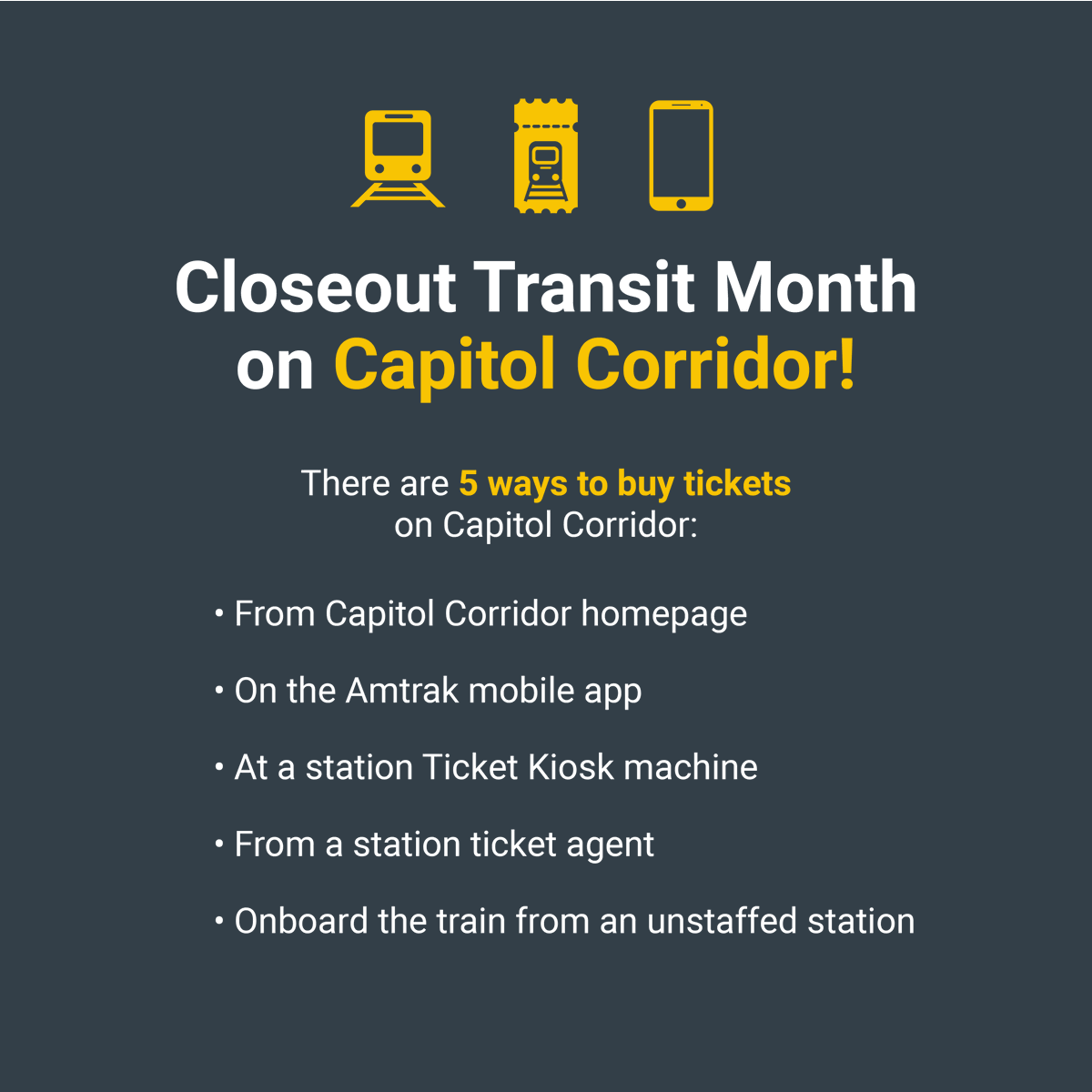 Closeout Transit Month on Capitol Corridor!

There are 5 ways to buy tickets on Capitol Corridor:

• From Capitol Corridor homepage

• On the Amtrak mobile app

• At a station Ticket Kiosk machine

• From a station ticket agent

• Onboard the train from an unstaffed station